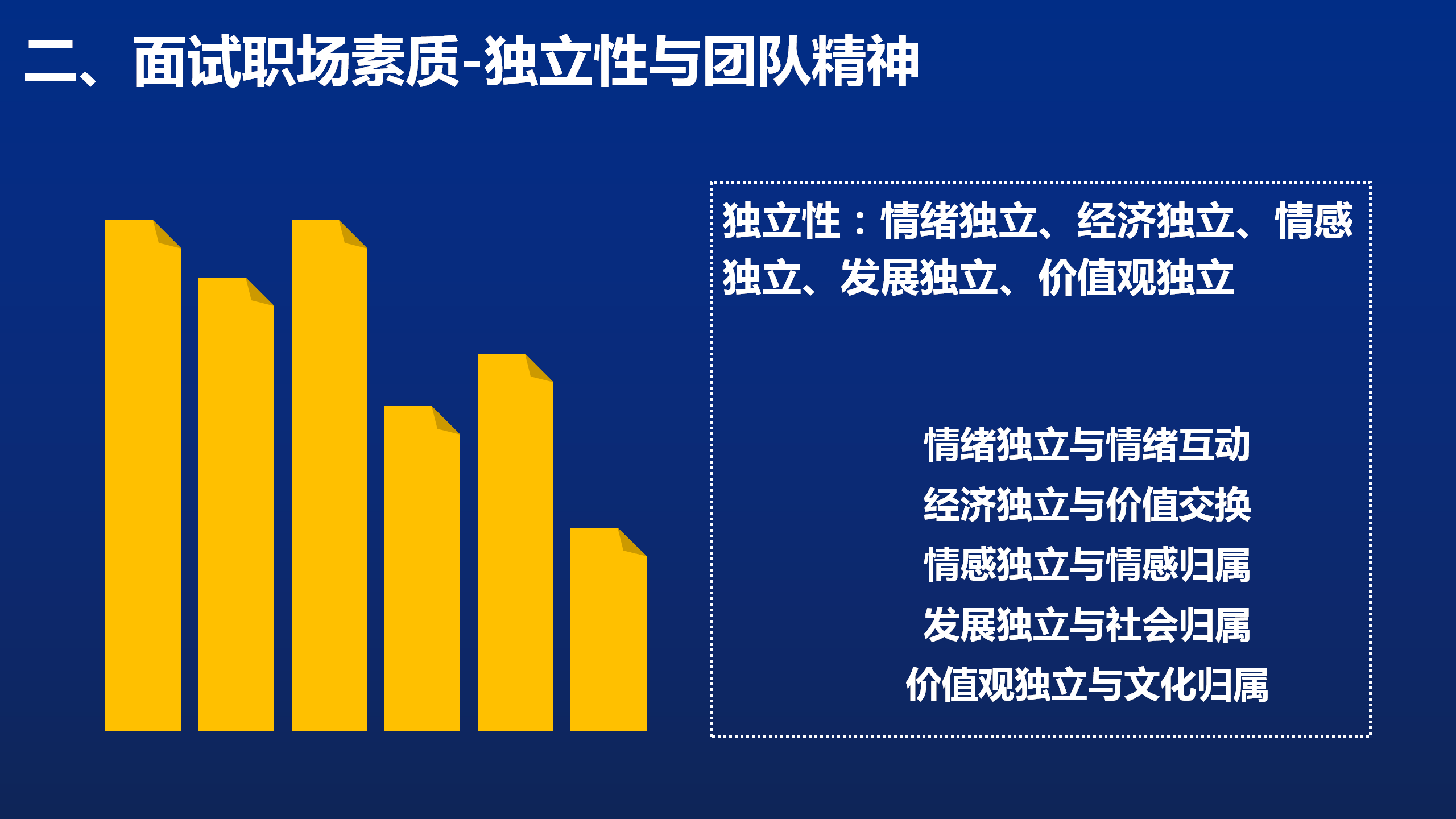 二、面试职场素质-独立性与团队精神

独立性：情绪独立、经济独立、情感独立、发展独立、价值观独立

情绪独立与情绪互动
经济独立与价值交换
情感独立与情感归属
发展独立与社会归属
价值观独立与文化归属